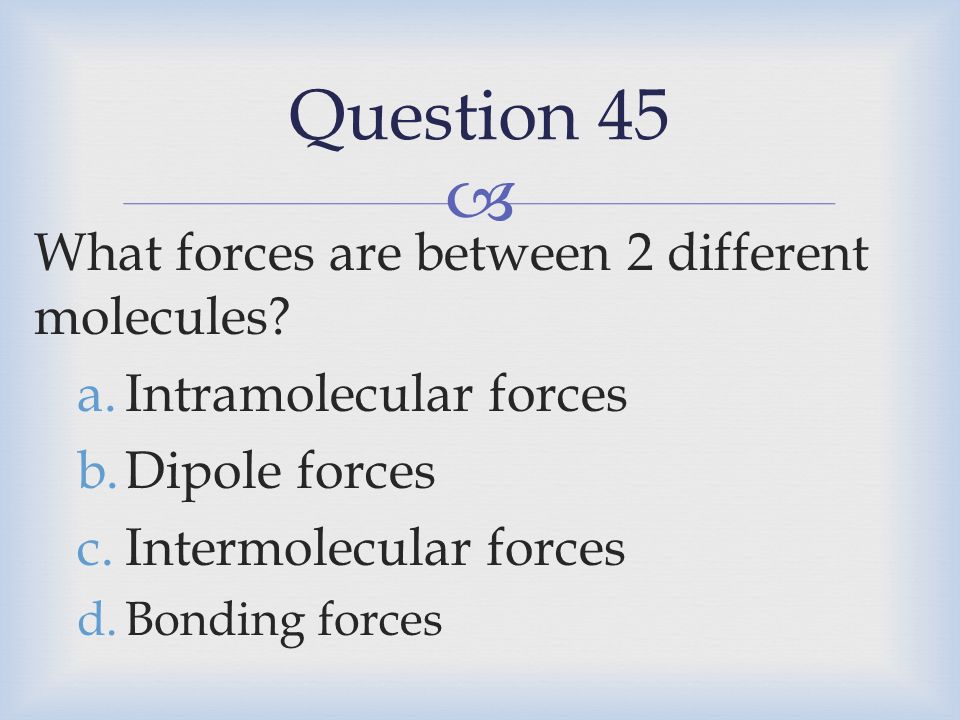 Question 45

What forces are between 2 different molecules?

a. Intramolecular forces
b. Dipole forces
c. Intermolecular forces
d. Bonding forces